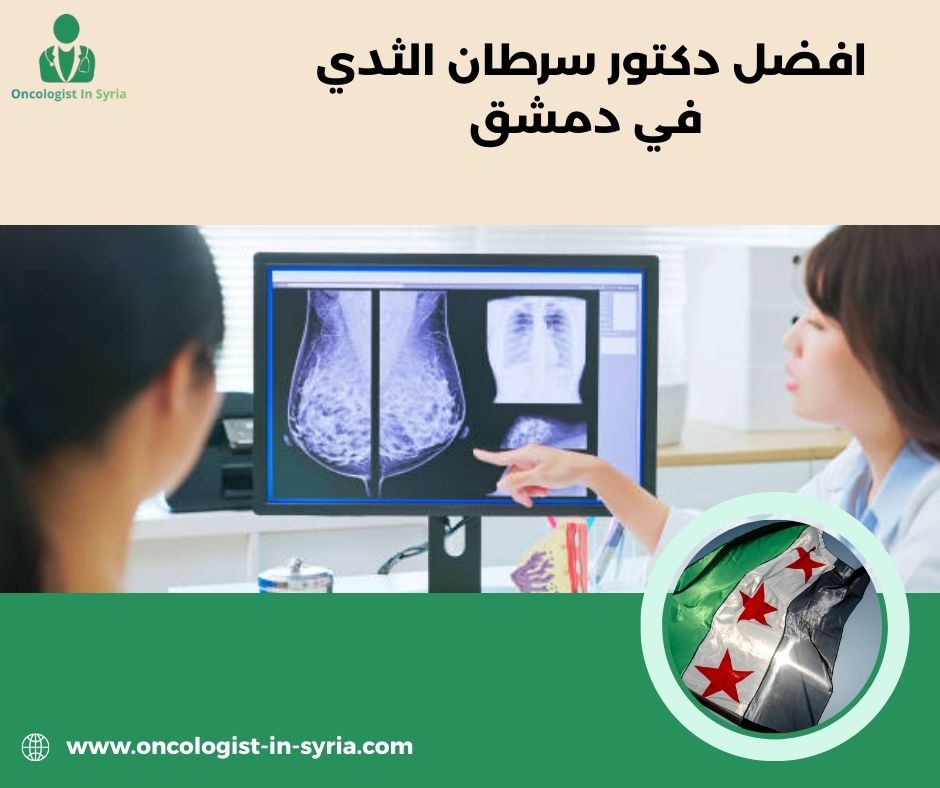 Oncologist In Syria

افضل دكتور سرطان الثدي في دمشق

www.oncologist-in-syria.com